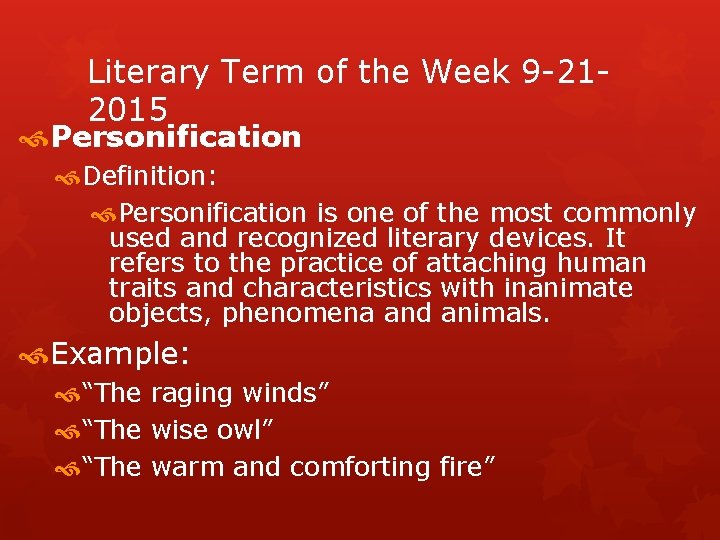 Literary Term of the Week 9-21-2015

Personification

Definition:

Personification is one of the most commonly used and recognized literary devices. It refers to the practice of attaching human traits and characteristics with inanimate objects, phenomena and animals.

Example:

“The raging winds”

“The wise owl”

“The warm and comforting fire”